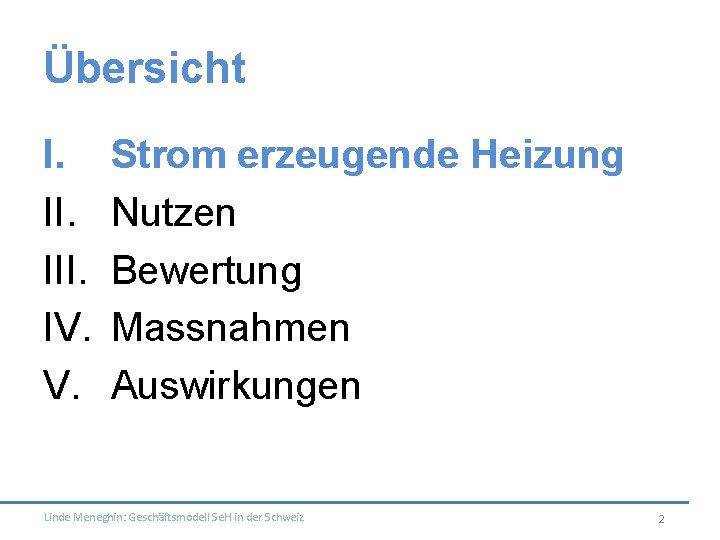 Übersicht

I. Strom erzeugende Heizung
II. Nutzen
III. Bewertung
IV. Massnahmen
V. Auswirkungen

Linde Meneghin: Geschäftsmodell SeH in der Schweiz

2